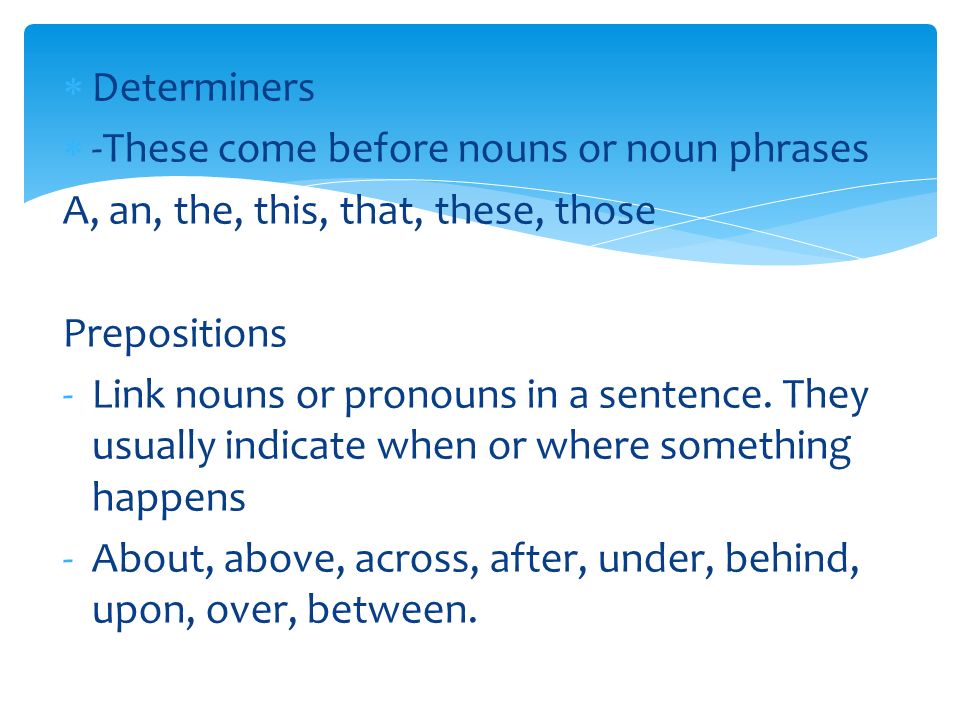 * Determiners
* -These come before nouns or noun phrases
A, an, the, this, that, these, those

Prepositions
- Link nouns or pronouns in a sentence. They usually indicate when or where something happens
- About, above, across, after, under, behind, upon, over, between.